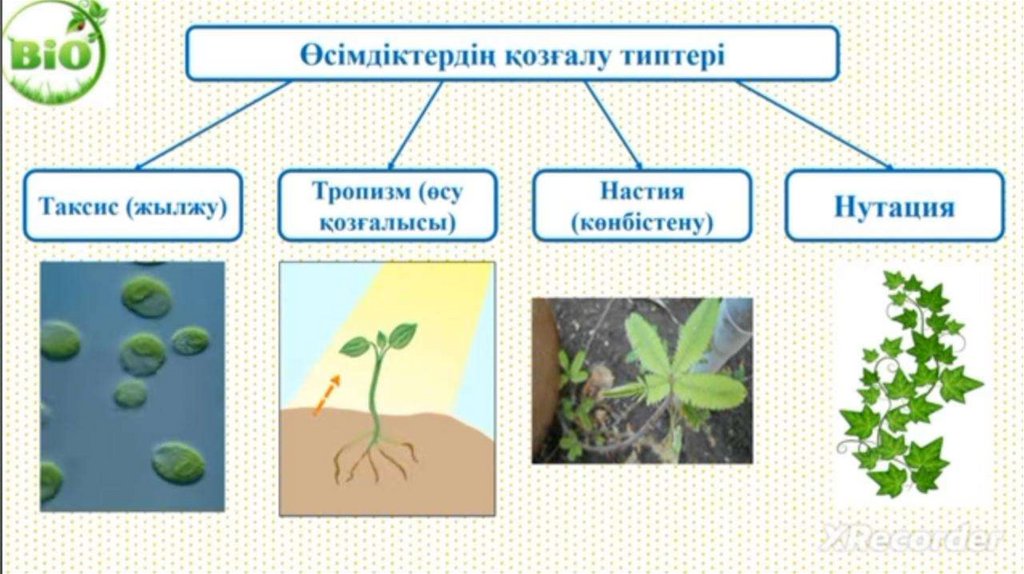 BiO

Өсімдіктердің қозғалу типтері

Таксис (жылжу)

Тропизм (өсу қозғалысы)

Настия (көнбістену)

Нутация

XRecorder